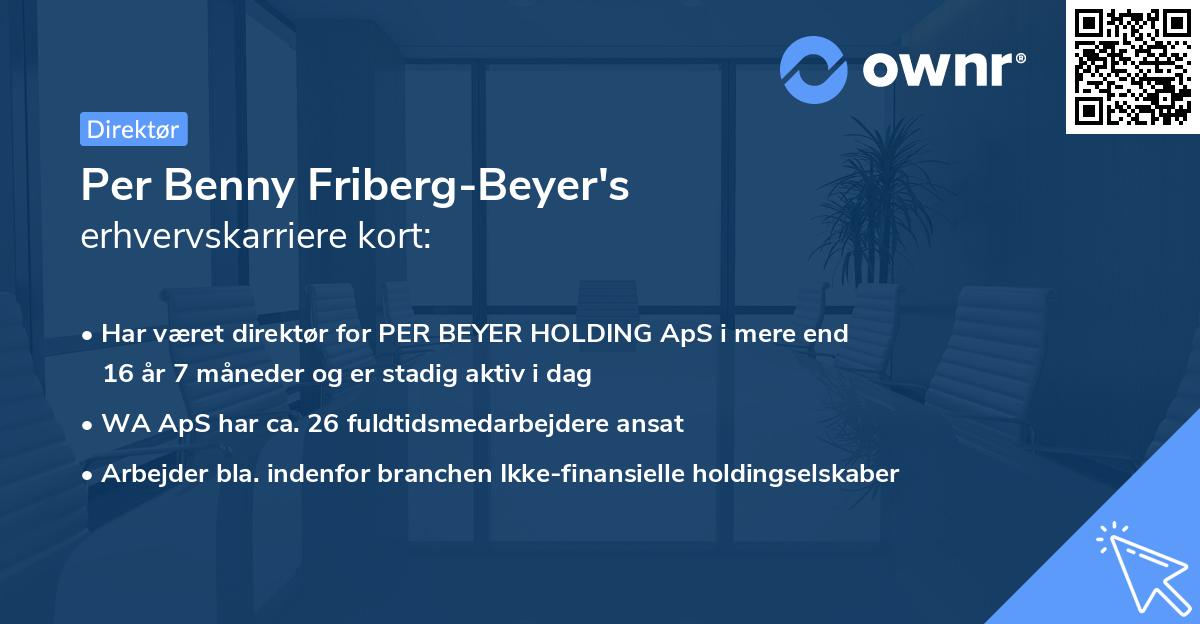 ownr®

Direktør

Per Benny Friberg-Beyer's
erhvervskarriere kort:

• Har været direktør for PER BEYER HOLDING ApS i mere end 16 år 7 måneder og er stadig aktiv i dag
• WA ApS har ca. 26 fuldtidsmedarbejdere ansat
• Arbejder bla. indenfor branchen Ikke-finansielle holdingselskaber